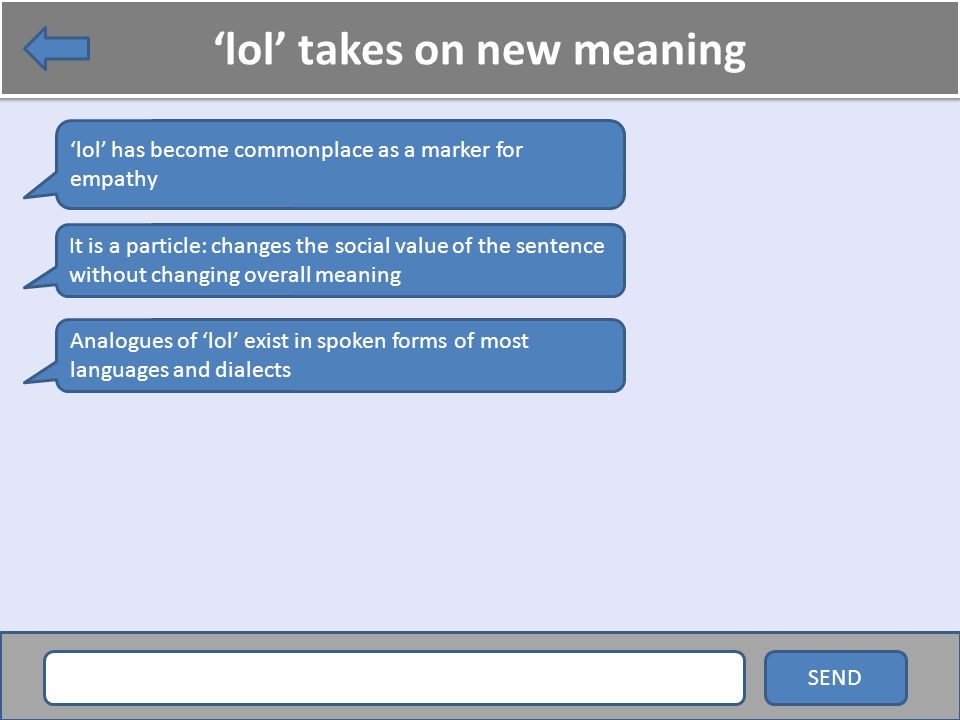 ‘lol’ takes on new meaning

‘lol’ has become commonplace as a marker for empathy

It is a particle: changes the social value of the sentence without changing overall meaning

Analogues of ‘lol’ exist in spoken forms of most languages and dialects

SEND